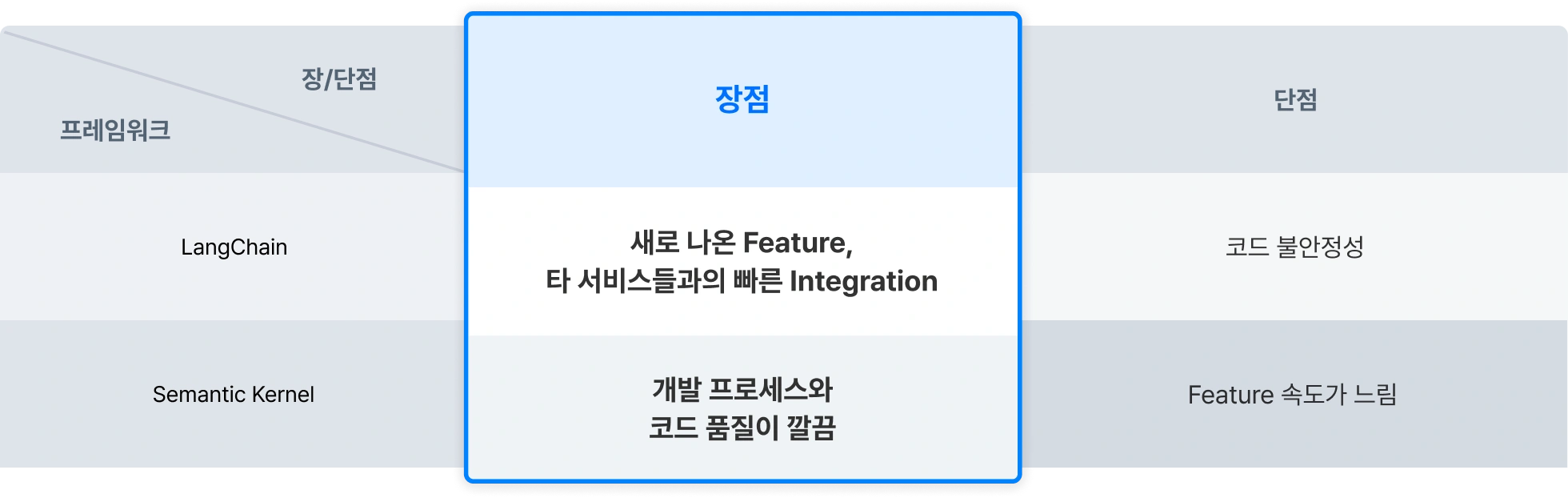 | 장/단점 프레임워크 | 장점 | 단점 |
|---|---|---|
| LangChain | 새로 나온 Feature, 타 서비스들과의 빠른 Integration | 코드 불안정성 |
| Semantic Kernel | 개발 프로세스와 코드 품질이 깔끔 | Feature 속도가 느림 |